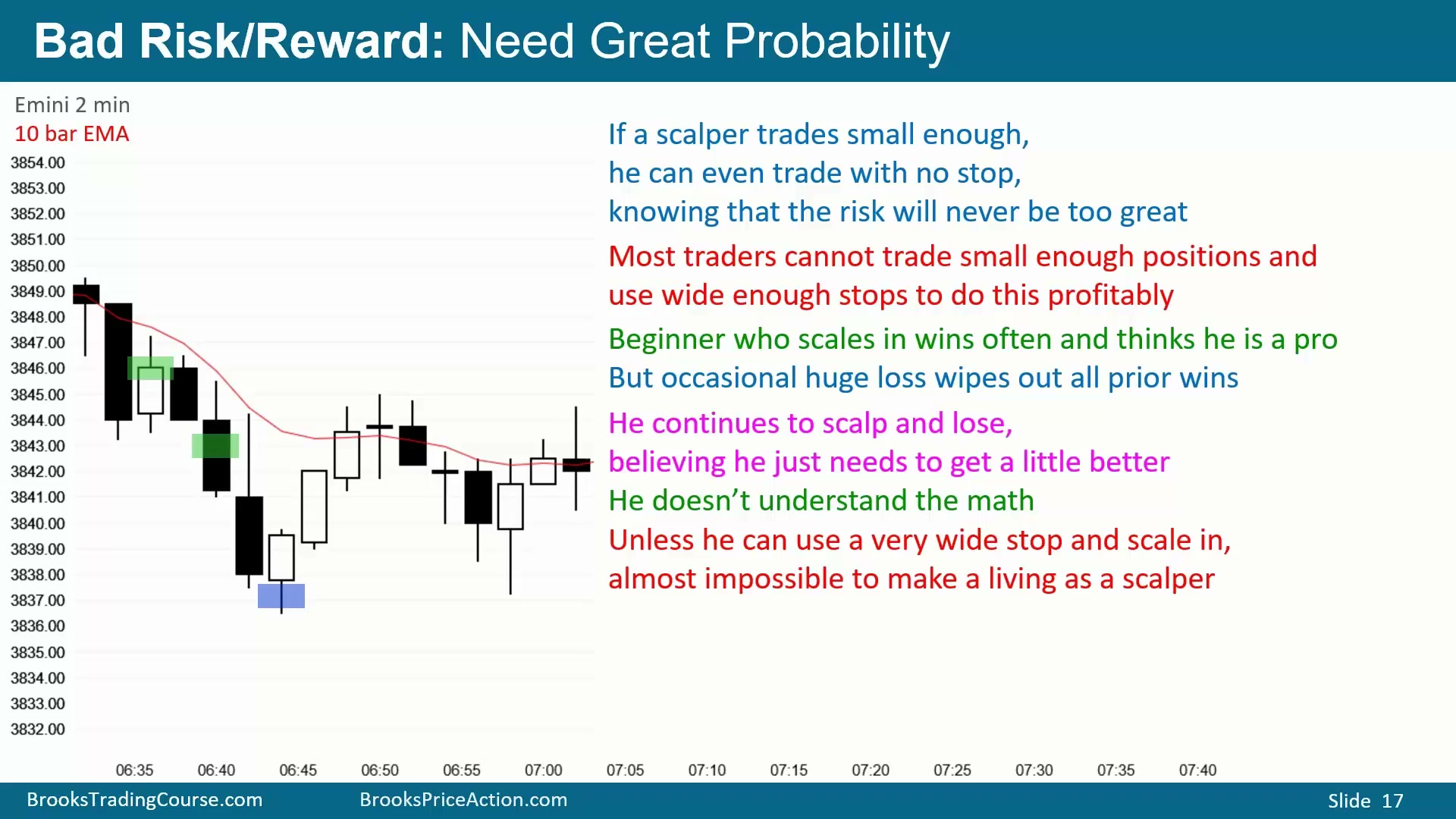 Bad Risk/Reward: Need Great Probability

Emini 2 min
10 bar EMA

3854.00
3853.00
3852.00
3851.00
3850.00
3849.00
3848.00
3847.00
3846.00
3845.00
3844.00
3843.00
3842.00
3841.00
3840.00
3839.00
3838.00
3837.00
3836.00
3835.00
3834.00
3833.00
3832.00

06:35 06:40 06:45 06:50 06:55 07:00 07:05 07:10 07:15 07:20 07:25 07:30 07:35 07:40

If a scalper trades small enough,
he can even trade with no stop,
knowing that the risk will never be too great

Most traders cannot trade small enough positions and use wide enough stops to do this profitably

Beginner who scales in wins often and thinks he is a pro
But occasional huge loss wipes out all prior wins

He continues to scalp and lose,
believing he just needs to get a little better
He doesn't understand the math
Unless he can use a very wide stop and scale in,
almost impossible to make a living as a scalper

BrooksTradingCourse.com BrooksPriceAction.com Slide 17